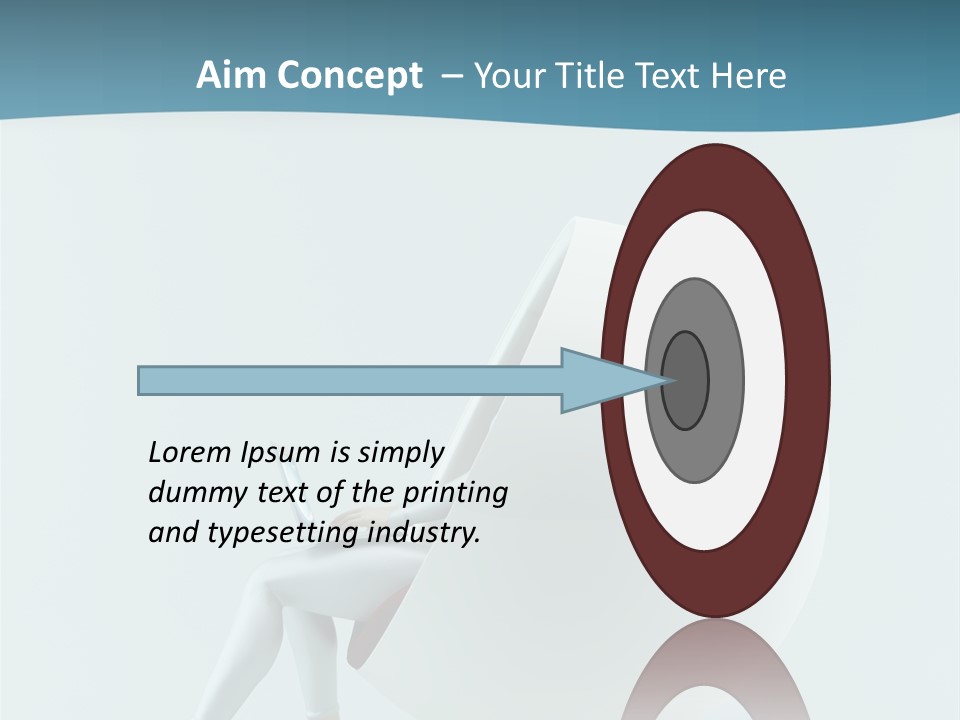 Aim Concept – Your Title Text Here

Lorem Ipsum is simply dummy text of the printing and typesetting industry.